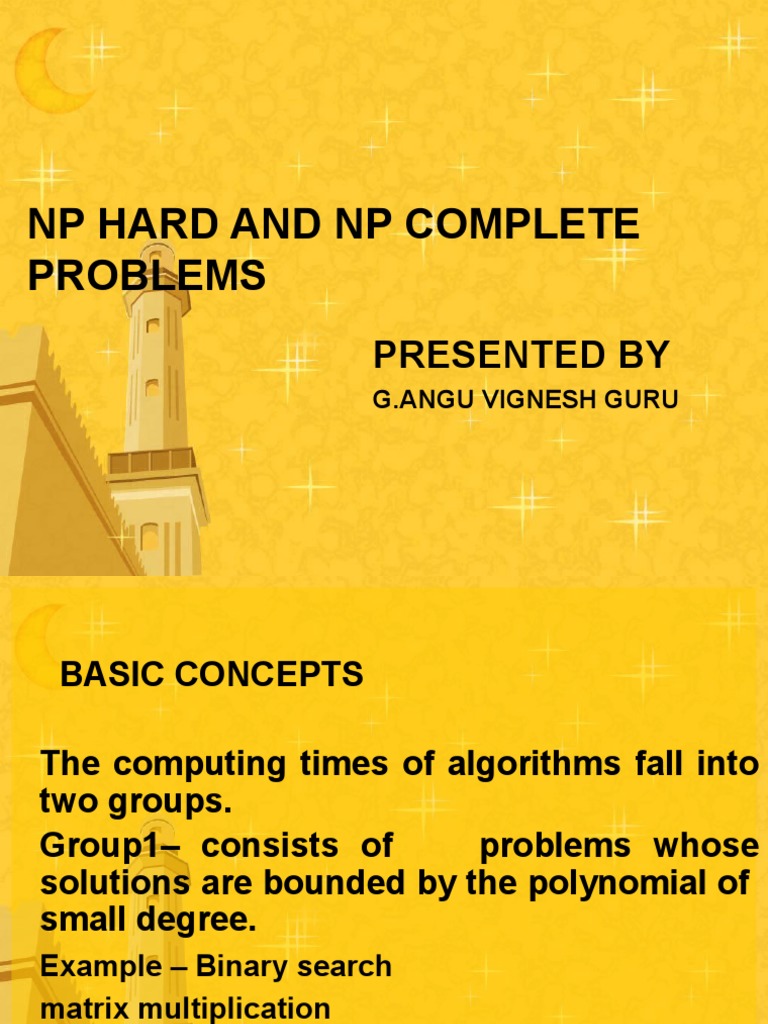 NP HARD AND NP COMPLETE PROBLEMS

PRESENTED BY

G.ANGU VIGNESH GURU

BASIC CONCEPTS

The computing times of algorithms fall into two groups.

Group1– consists of problems whose solutions are bounded by the polynomial of small degree.

Example – Binary search

matrix multiplication